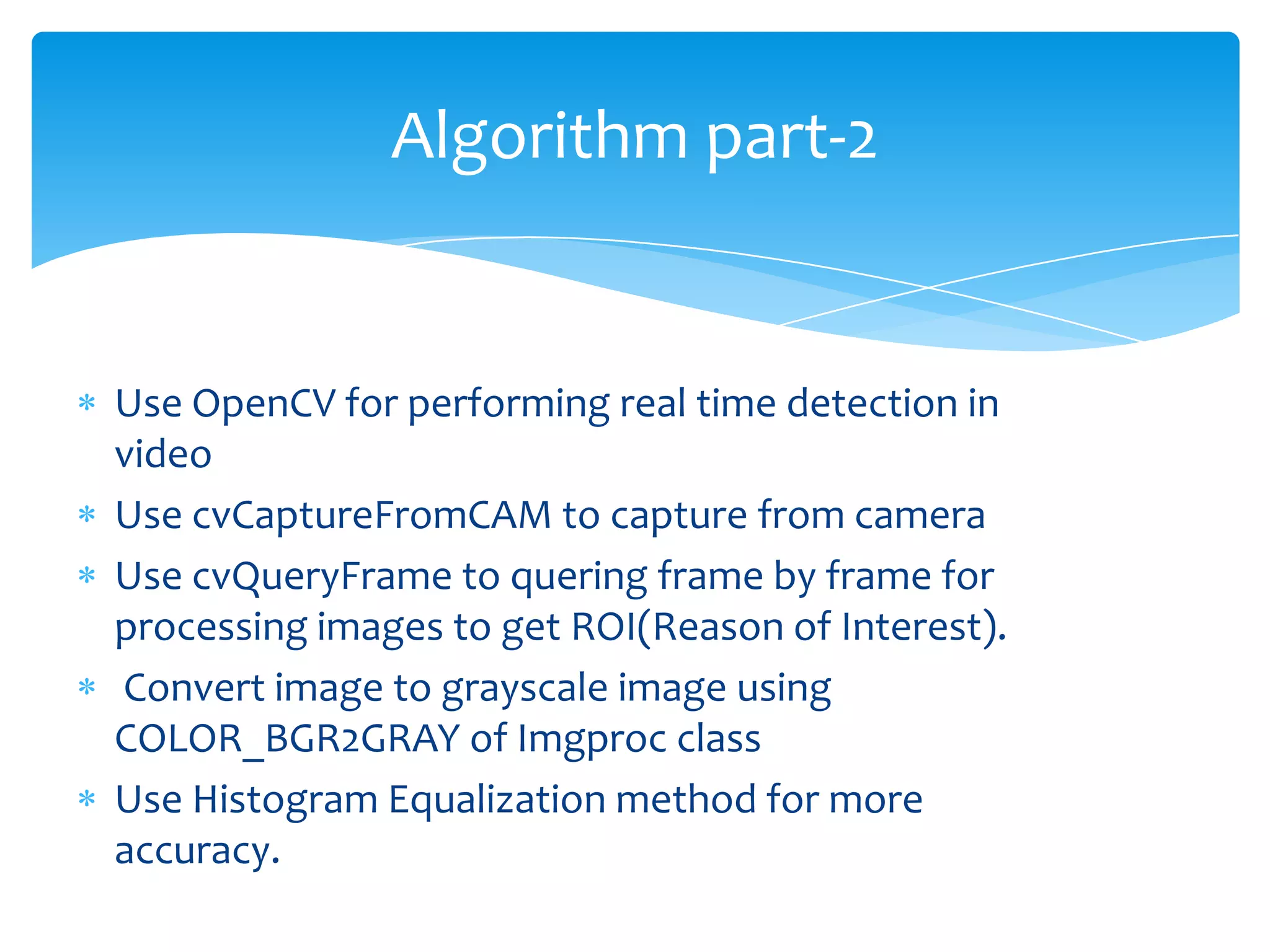 Algorithm part-2

* Use OpenCV for performing real time detection in video
* Use cvCaptureFromCAM to capture from camera
* Use cvQueryFrame to quering frame by frame for processing images to get ROI(Reason of Interest).
* Convert image to grayscale image using COLOR_BGR2GRAY of Imgproc class
* Use Histogram Equalization method for more accuracy.